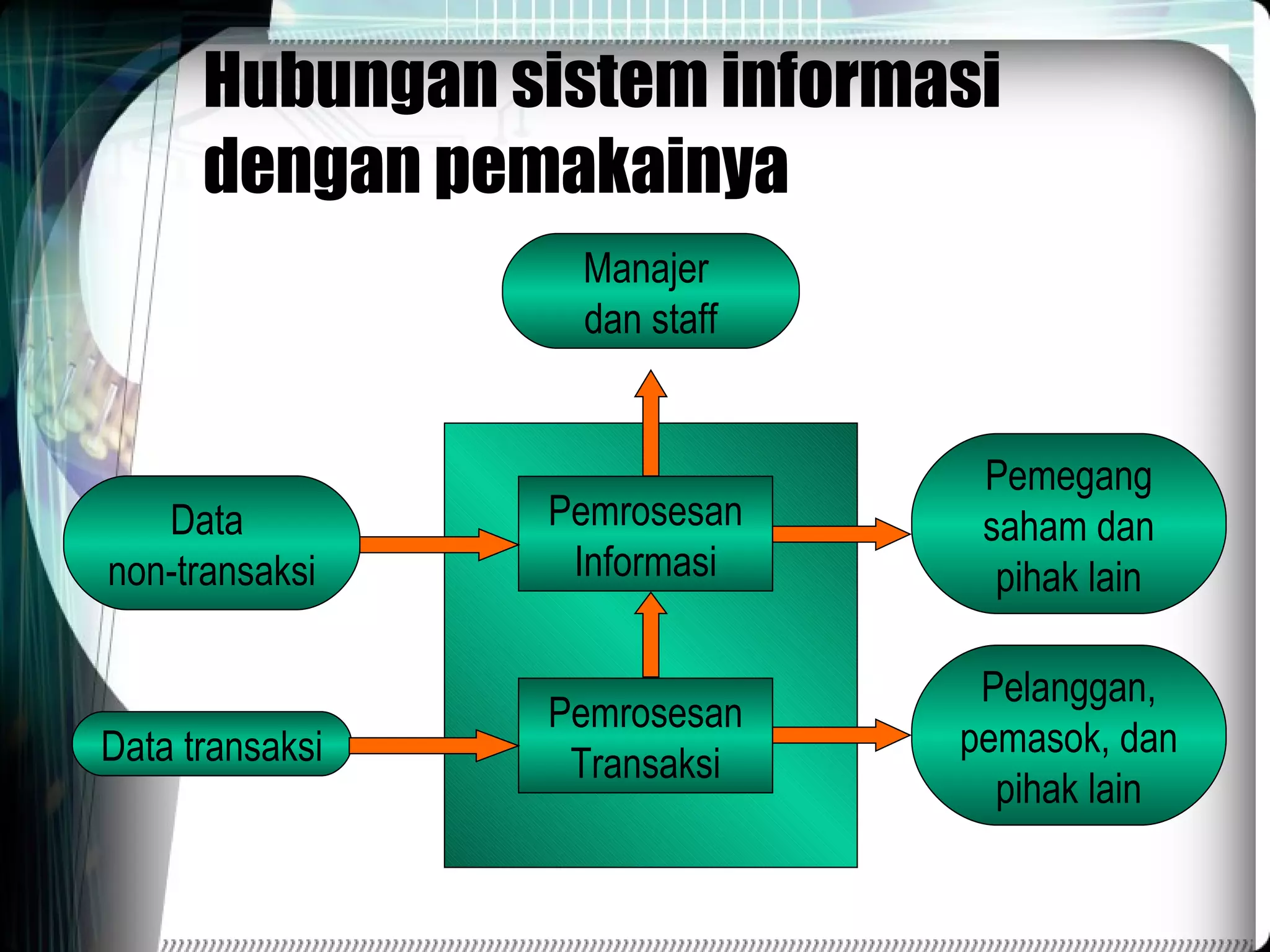 Hubungan sistem informasi dengan pemakainya

Manajer dan staff

Data non-transaksi

Pemrosesan Informasi

Pemegang saham dan pihak lain

Data transaksi

Pemrosesan Transaksi

Pelanggan, pemasok, dan pihak lain